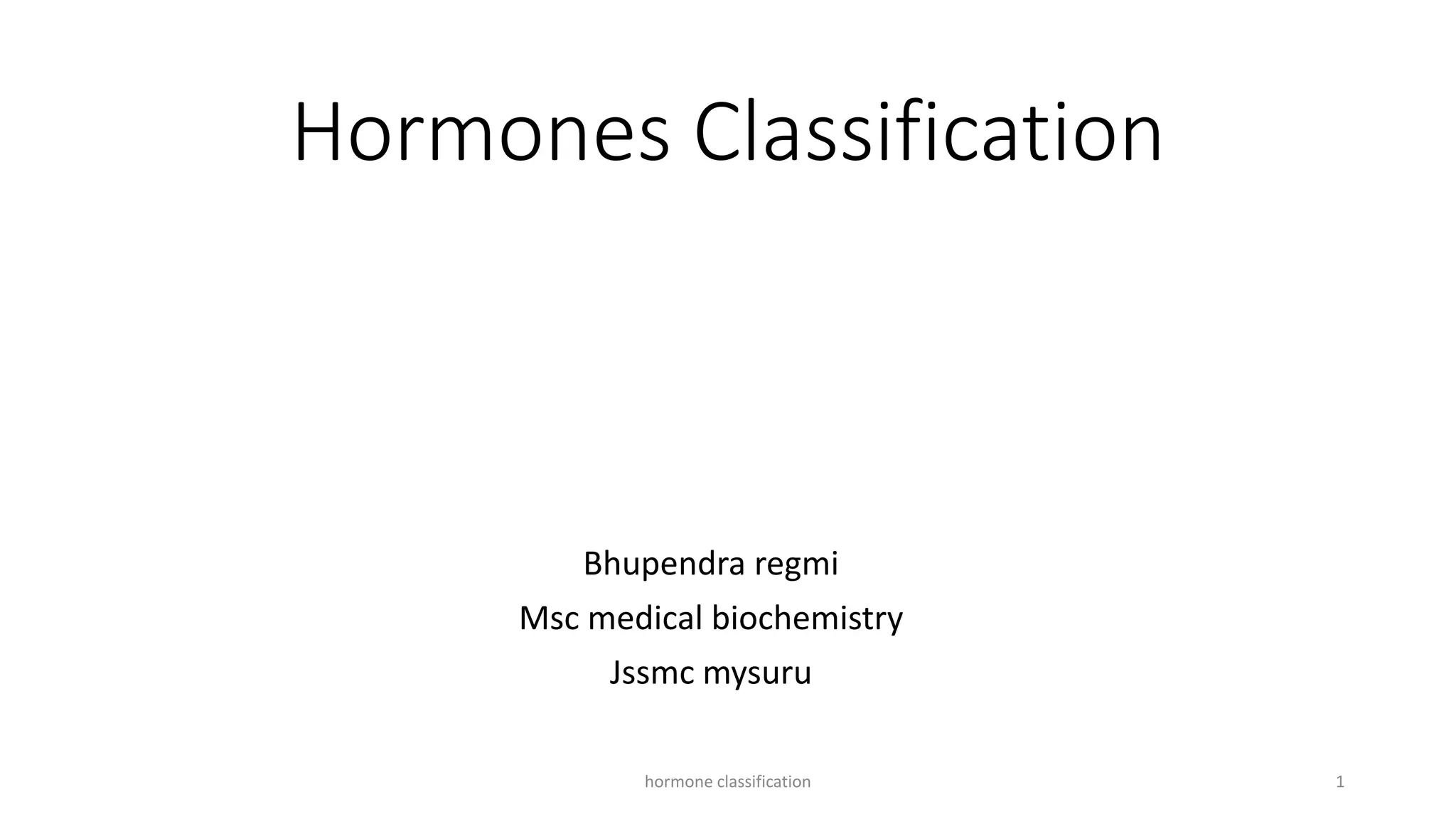 Hormones Classification

Bhupendra regmi

Msc medical biochemistry

Jssmc mysuru

hormone classification

1